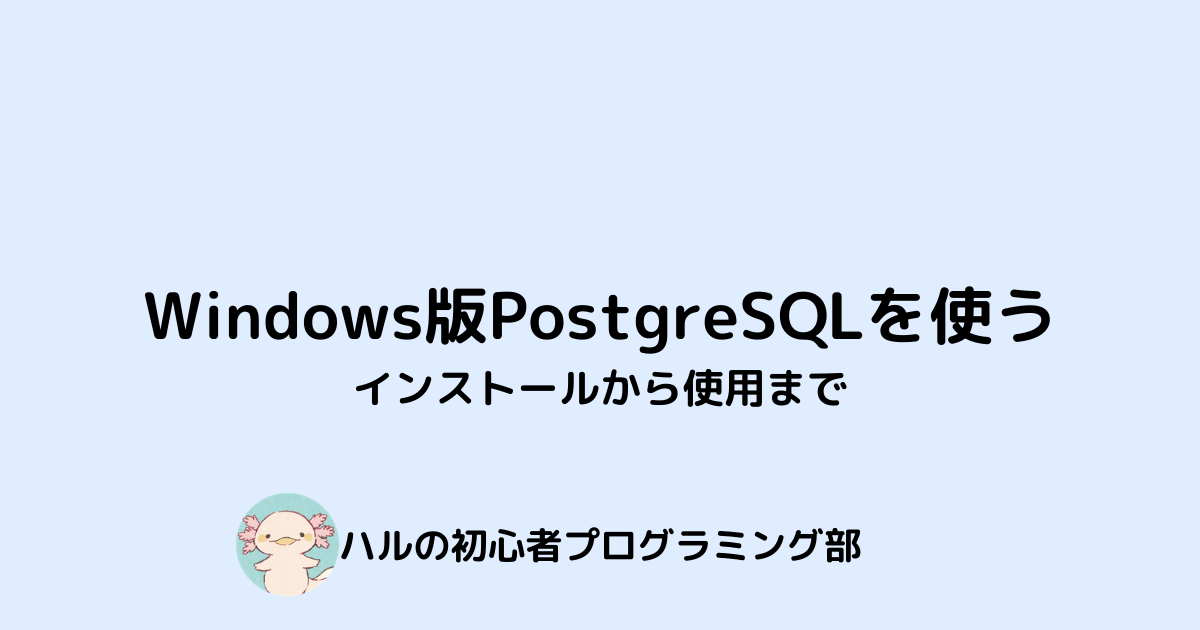 Windows版PostgreSQLを使う
インストールから使用まで

ハルの初心者プログラミング部